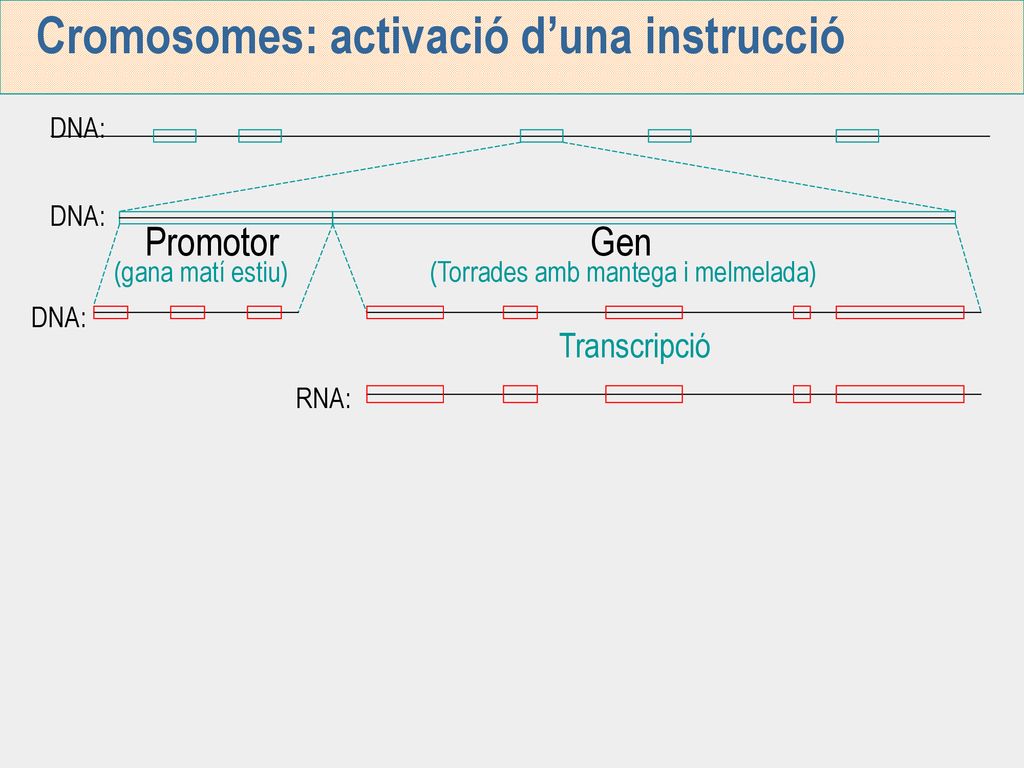 Cromosomes: activació d’una instrucció

DNA:

DNA:

Promotor
(gana matí estiu)

Gen
(Torrades amb mantega i melmelada)

DNA:

Transcripció

RNA: